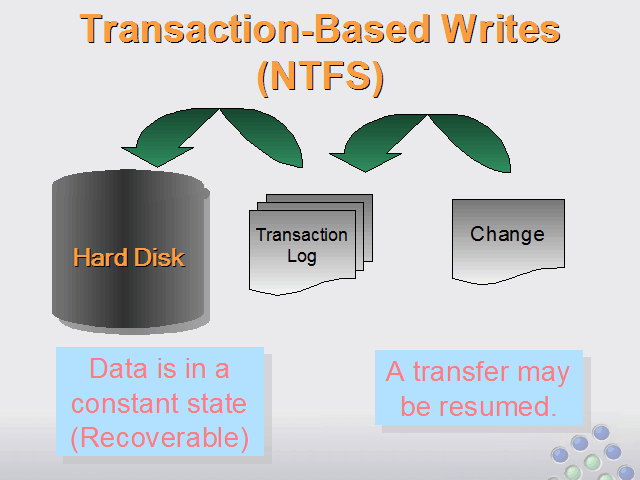 Transaction-Based Writes (NTFS)

Hard Disk

Transaction Log

Change

Data is in a constant state (Recoverable)

A transfer may be resumed.